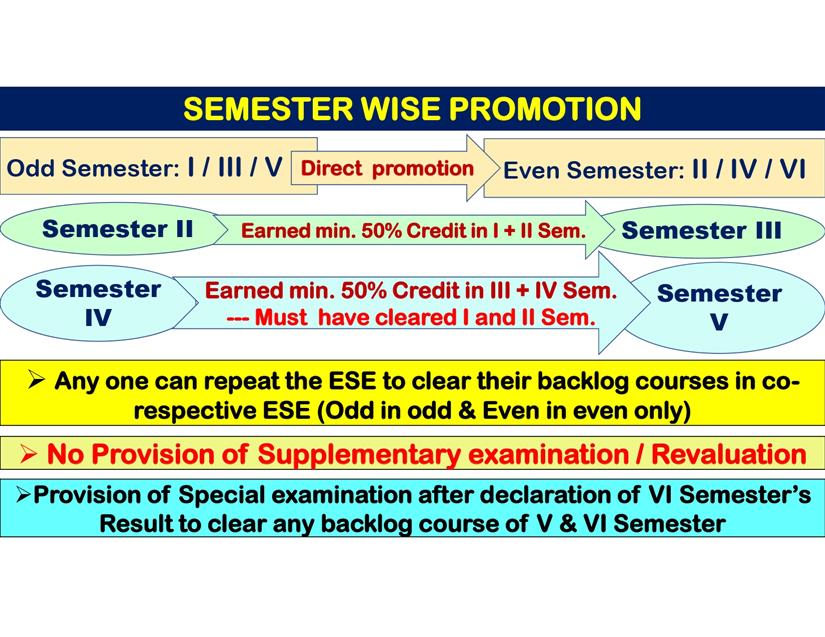 SEMESTER WISE PROMOTION

Odd Semester: I / III / V Direct promotion Even Semester: II / IV / VI

Semester II Earned min. 50% Credit in I + II Sem. Semester III

Semester IV Earned min. 50% Credit in III + IV Sem. --- Must have cleared I and II Sem. Semester V

➢ Any one can repeat the ESE to clear their backlog courses in co-respective ESE (Odd in odd & Even in even only)

➢ No Provision of Supplementary examination / Revaluation

➢Provision of Special examination after declaration of VI Semester's Result to clear any backlog course of V & VI Semester